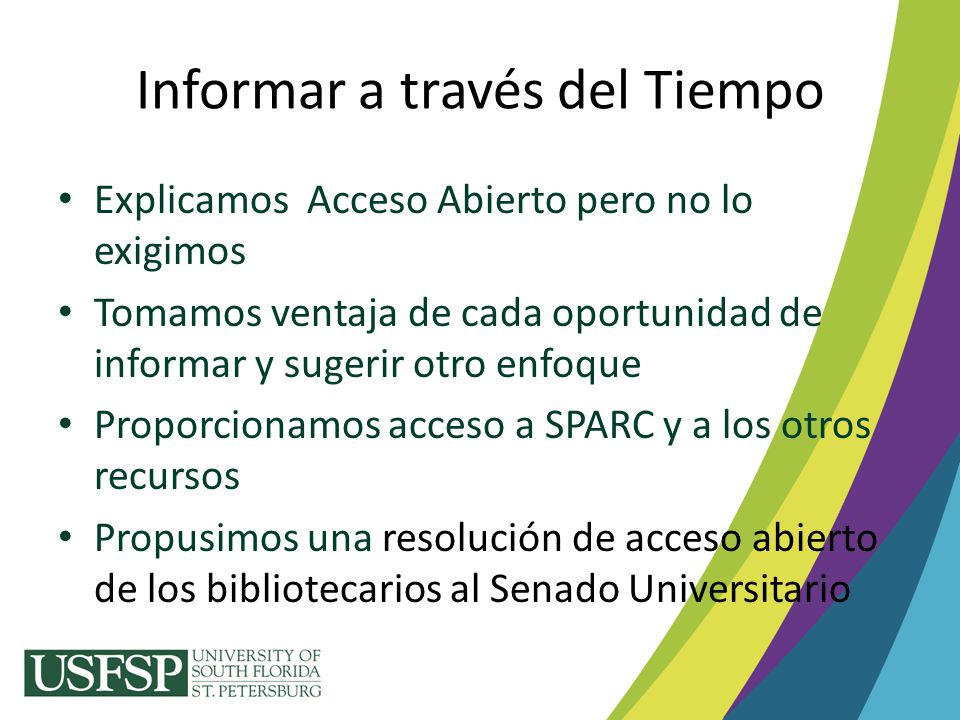 Informar a través del Tiempo

• Explicamos Acceso Abierto pero no lo exigimos
• Tomamos ventaja de cada oportunidad de informar y sugerir otro enfoque
• Proporcionamos acceso a SPARC y a los otros recursos
• Propusimos una resolución de acceso abierto de los bibliotecarios al Senado Universitario

USFSP UNIVERSITY OF SOUTH FLORIDA ST. PETERSBURG